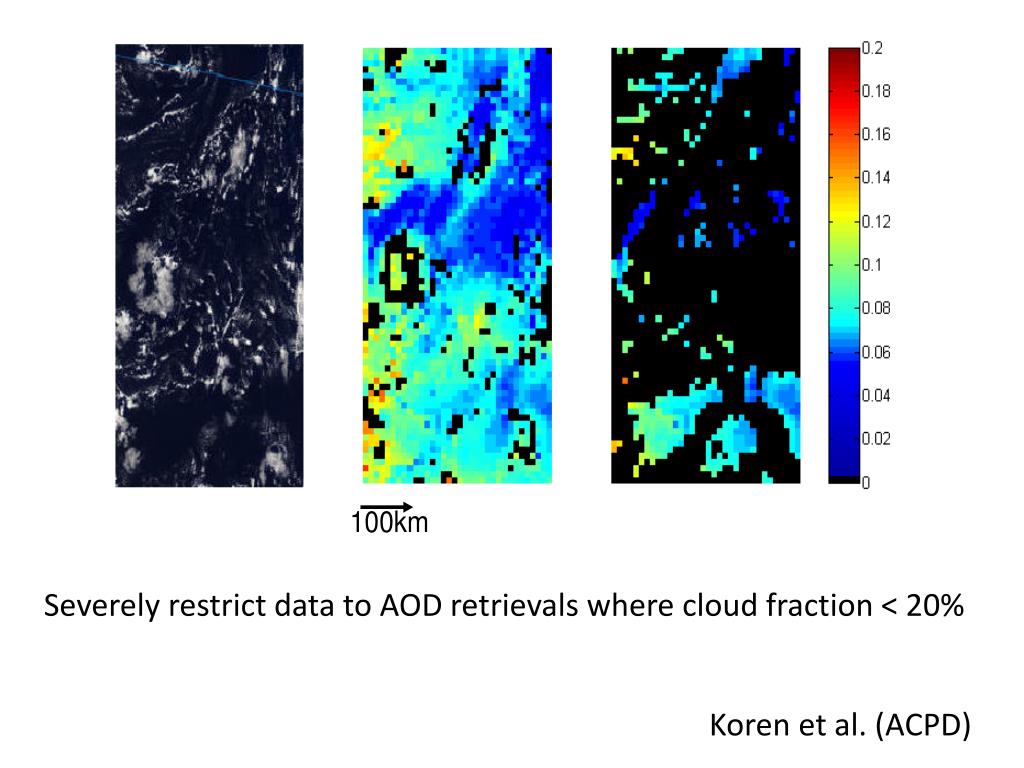 0.2
0.18
0.16
0.14
0.12
0.1
0.08
0.06
0.04
0.02
0

100km

Severely restrict data to AOD retrievals where cloud fraction < 20%

Koren et al. (ACPD)